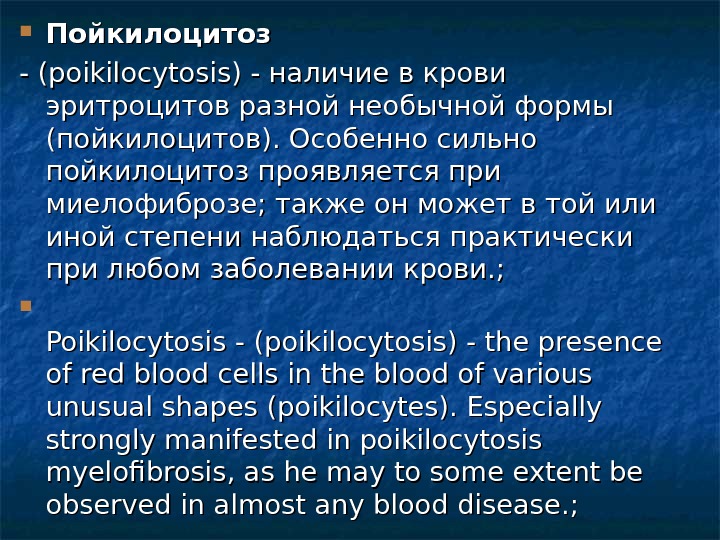 Пойкилоцитоз

- (poikilocytosis) - наличие в крови эритроцитов разной необычной формы (пойкилоцитов). Особенно сильно пойкилоцитоз проявляется при миелофиброзе; также он может в той или иной степени наблюдаться практически при любом заболевании крови.;

Poikilocytosis - (poikilocytosis) - the presence of red blood cells in the blood of various unusual shapes (poikilocytes). Especially strongly manifested in poikilocytosis myelofibrosis, as he may to some extent be observed in almost any blood disease.;